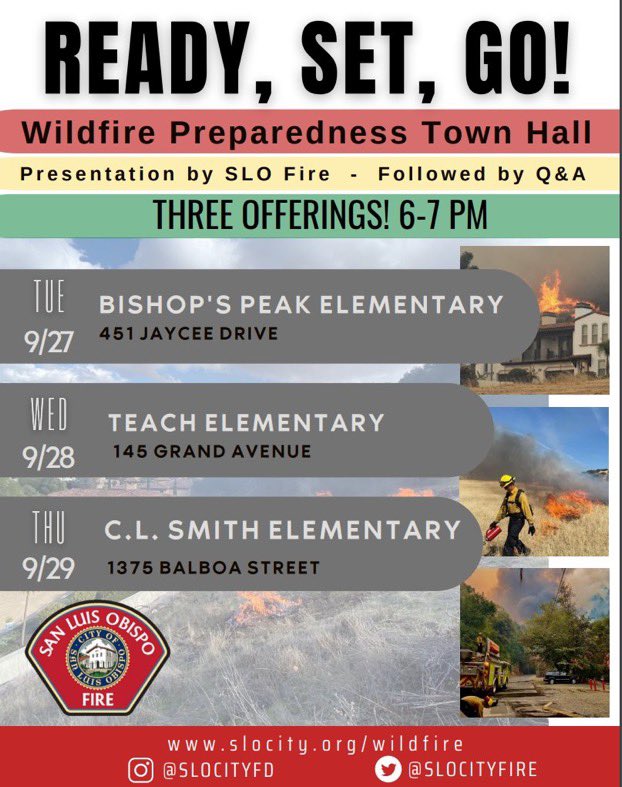 READY, SET, GO!

Wildfire Preparedness Town Hall

Presentation by SLO Fire - Followed by Q&A

THREE OFFERINGS! 6-7 PM

TUE 9/27 BISHOP'S PEAK ELEMENTARY
451 JAYCEE DRIVE

WED 9/28 TEACH ELEMENTARY
145 GRAND AVENUE

THU 9/29 C.L. SMITH ELEMENTARY
1375 BALBOA STREET

SAN LUIS OBISPO
CITY OF SAN LUIS OBISPO
FIRE

www.slocity.org/wildfire
@SLOCITYFD @SLOCITYFIRE